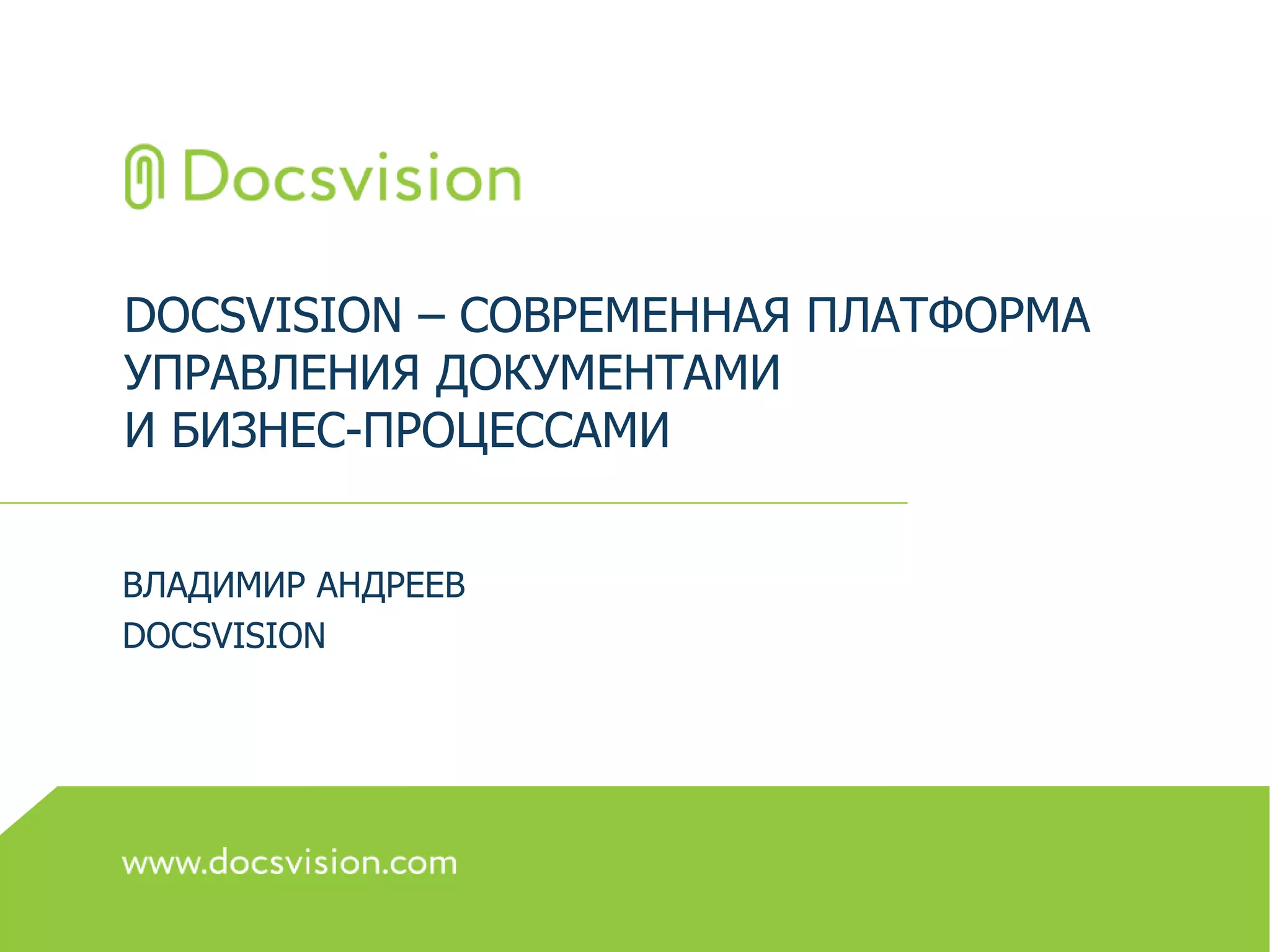 Docsvision

DOCSVISION – СОВРЕМЕННАЯ ПЛАТФОРМА УПРАВЛЕНИЯ ДОКУМЕНТАМИ И БИЗНЕС-ПРОЦЕССАМИ

ВЛАДИМИР АНДРЕЕВ
DOCSVISION

www.docsvision.com